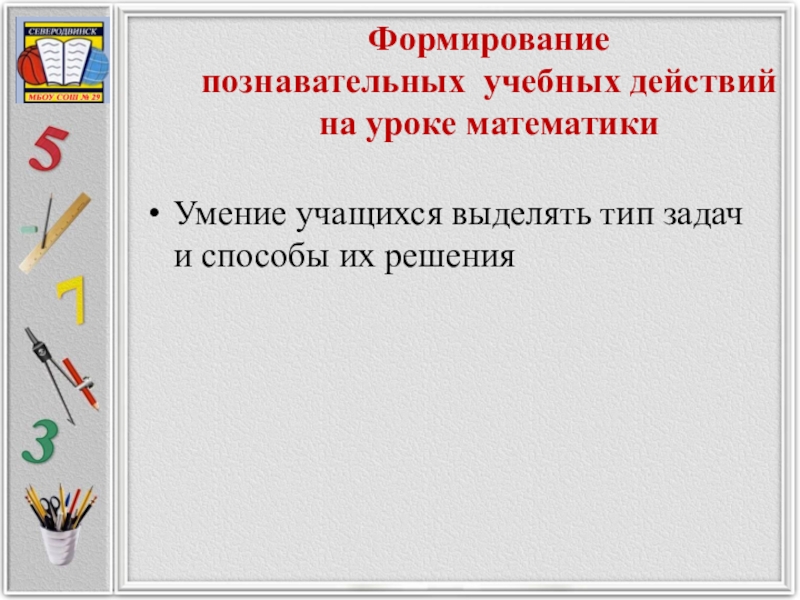 СЕВЕРОДВИНСК
МБОУ СОШ № 29

5
7
3

Формирование познавательных учебных действий на уроке математики

• Умение учащихся выделять тип задач и способы их решения